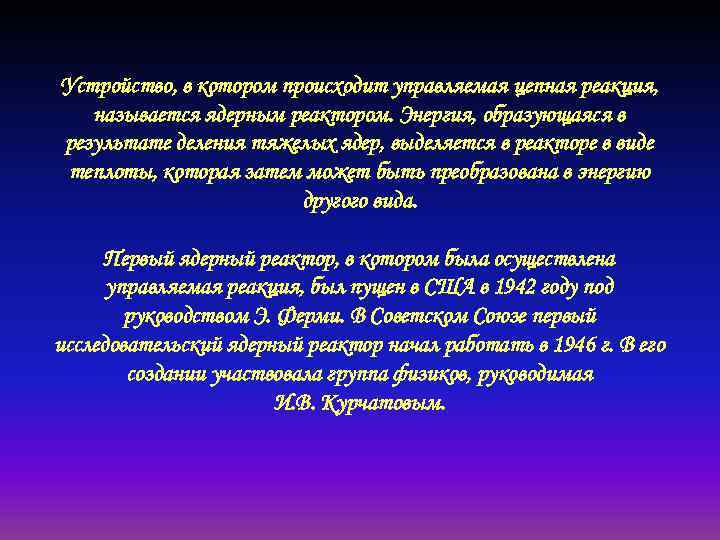 Устройство, в котором происходит управляемая цепная реакция, называется ядерным реактором. Энергия, образующаяся в результате деления тяжелых ядер, выделяется в реакторе в виде теплоты, которая затем может быть преобразована в энергию другого вида.

Первый ядерный реактор, в котором была осуществлена управляемая реакция, был пущен в США в 1942 году под руководством Э. Ферми. В Советском Союзе первый исследовательский ядерный реактор начал работать в 1946 г. В его создании участвовала группа физиков, руководимая И.В. Курчатовым.